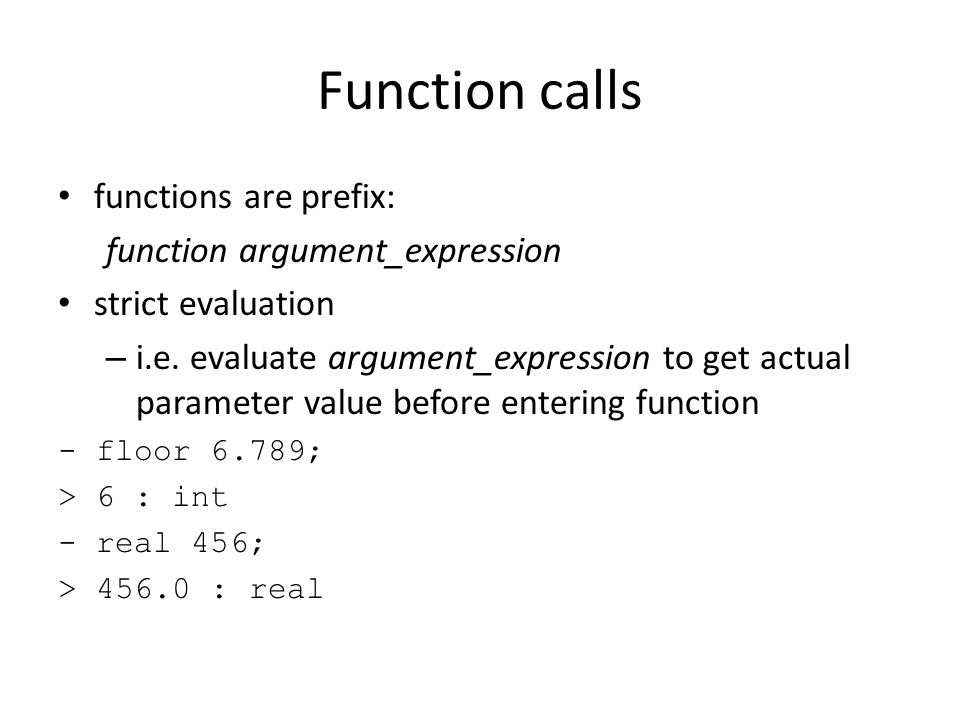 Function calls

• functions are prefix:
  function argument_expression
• strict evaluation
  – i.e. evaluate argument_expression to get actual parameter value before entering function

- floor 6.789;
> 6 : int
- real 456;
> 456.0 : real